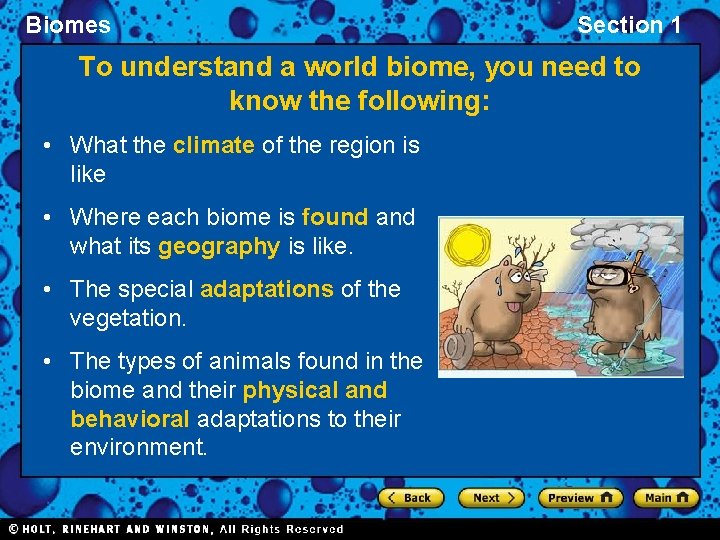 Biomes

Section 1

To understand a world biome, you need to know the following:

• What the climate of the region is like

• Where each biome is found and what its geography is like.

• The special adaptations of the vegetation.

• The types of animals found in the biome and their physical and behavioral adaptations to their environment.

Back Next Preview Main

© HOLT, RINEHART AND WINSTON, All Rights Reserved